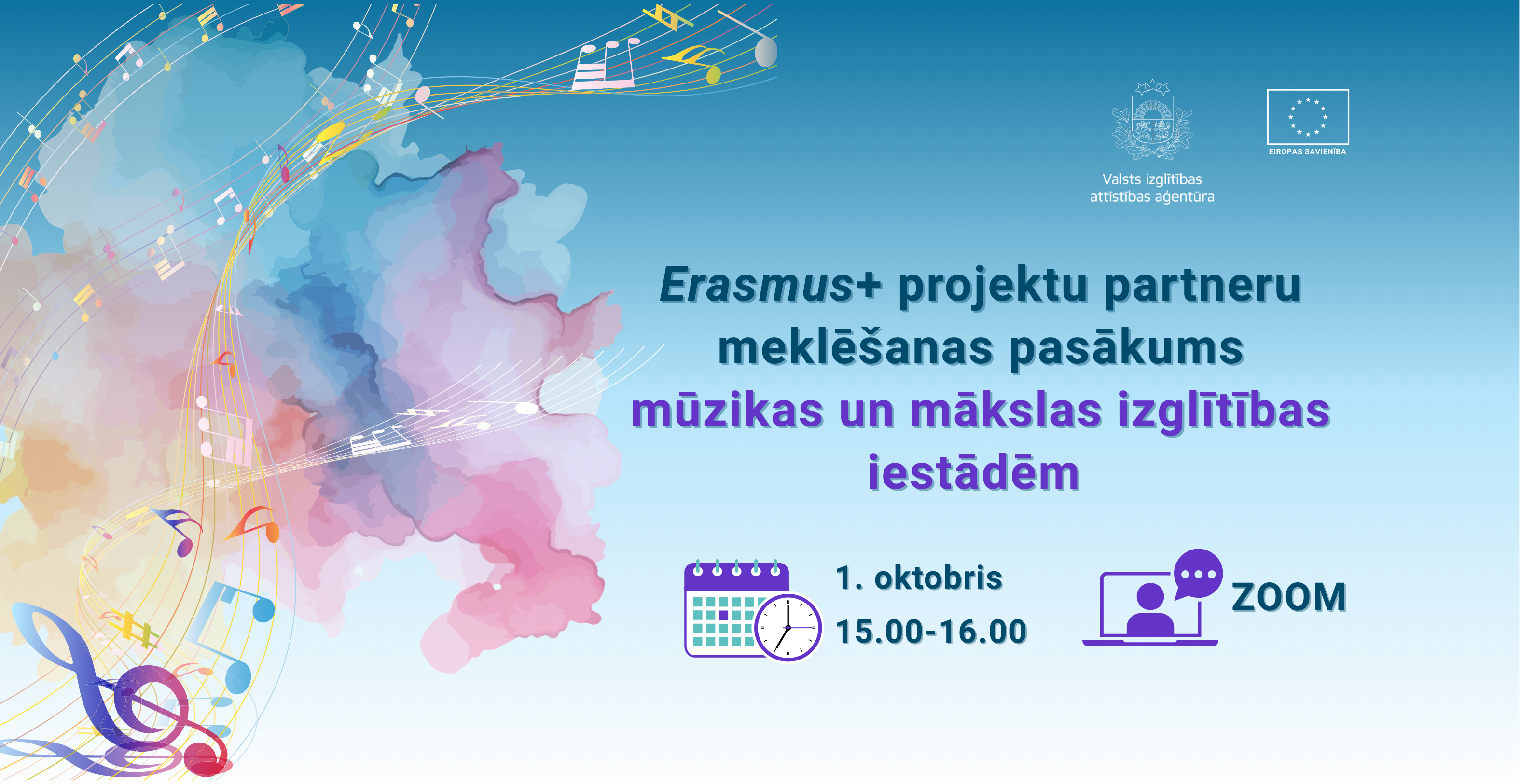 Valsts izglītības attīstības aģentūra

EIROPAS SAVIENĪBA

Erasmus+ projektu partneru meklēšanas pasākums mūzikas un mākslas izglītības iestādēm

1. oktobris
15.00-16.00

ZOOM